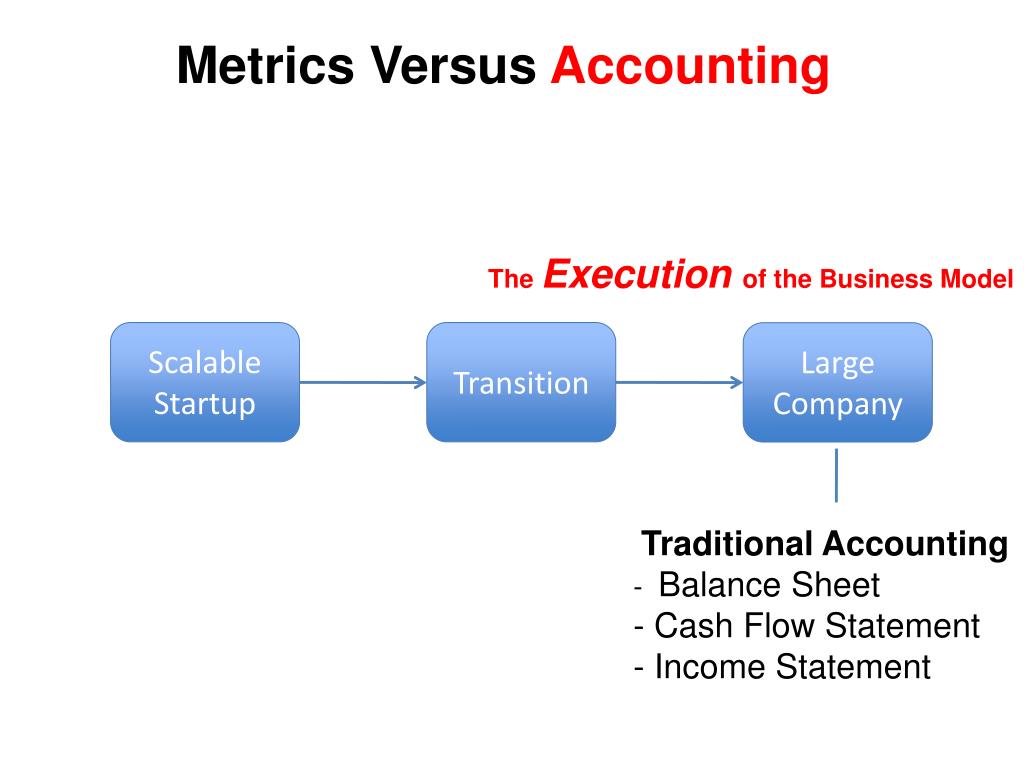 Metrics Versus Accounting

The Execution of the Business Model

Scalable Startup

Transition

Large Company

Traditional Accounting
- Balance Sheet
- Cash Flow Statement
- Income Statement